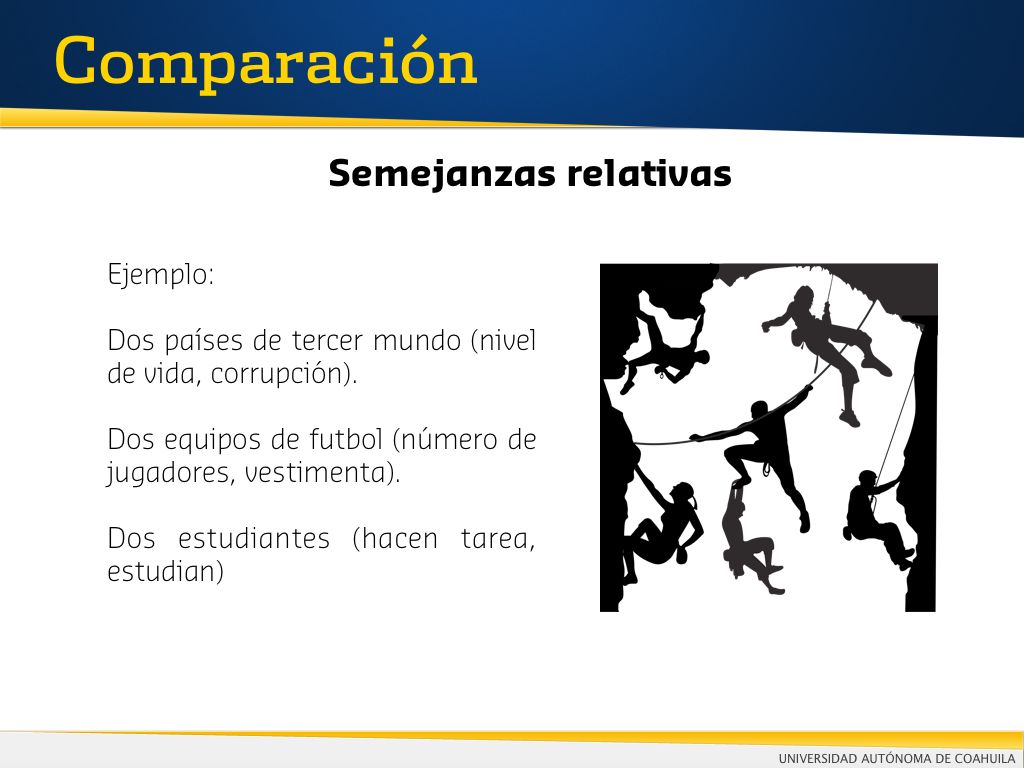 Comparación

Semejanzas relativas

Ejemplo:

Dos países de tercer mundo (nivel de vida, corrupción).

Dos equipos de futbol (número de jugadores, vestimenta).

Dos estudiantes (hacen tarea, estudian)

UNIVERSIDAD AUTÓNOMA DE COAHUILA